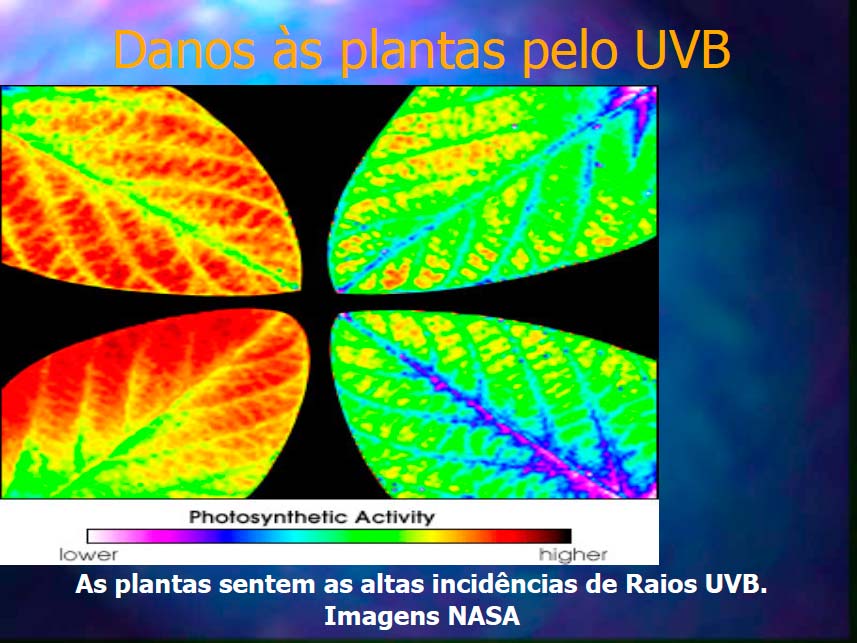 Danos às plantas pelo UVB

Photosynthetic Activity

lower

higher

As plantas sentem as altas incidências de Raios UVB.
Imagens NASA